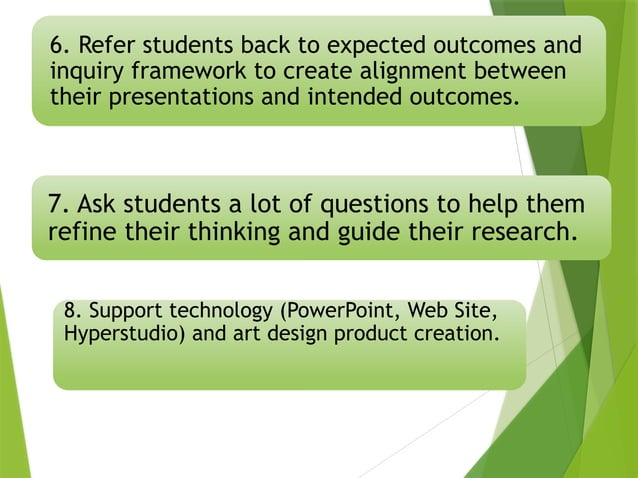 6. Refer students back to expected outcomes and inquiry framework to create alignment between their presentations and intended outcomes.

7. Ask students a lot of questions to help them refine their thinking and guide their research.

8. Support technology (PowerPoint, Web Site, Hyperstudio) and art design product creation.